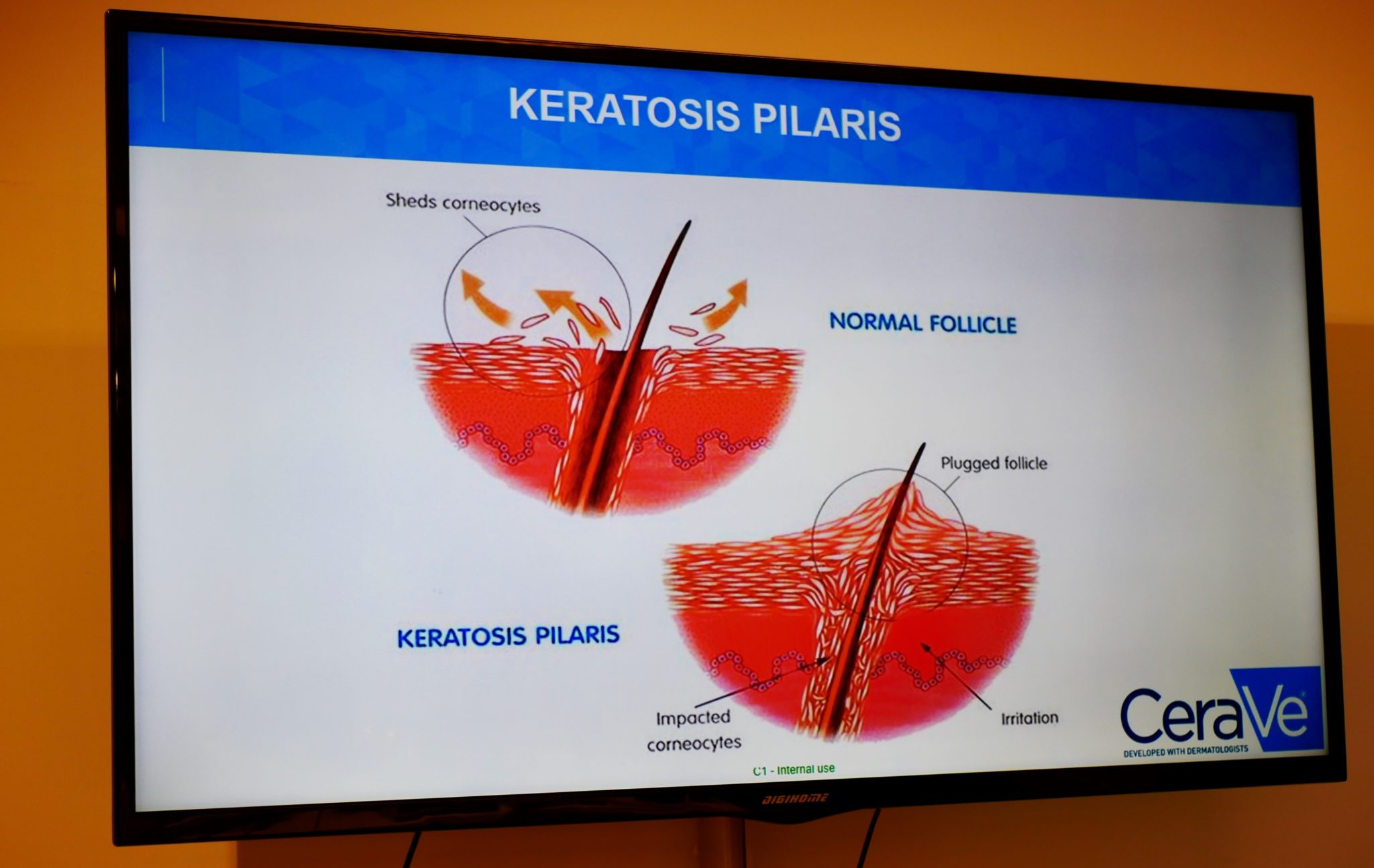 KERATOSIS PILARIS

Sheds corneocytes

NORMAL FOLLICLE

Plugged follicle

KERATOSIS PILARIS

Impacted corneocytes

Irritation

CeraVe
DEVELOPED WITH DERMATOLOGISTS

C1 - Internal use

DIGIHOME